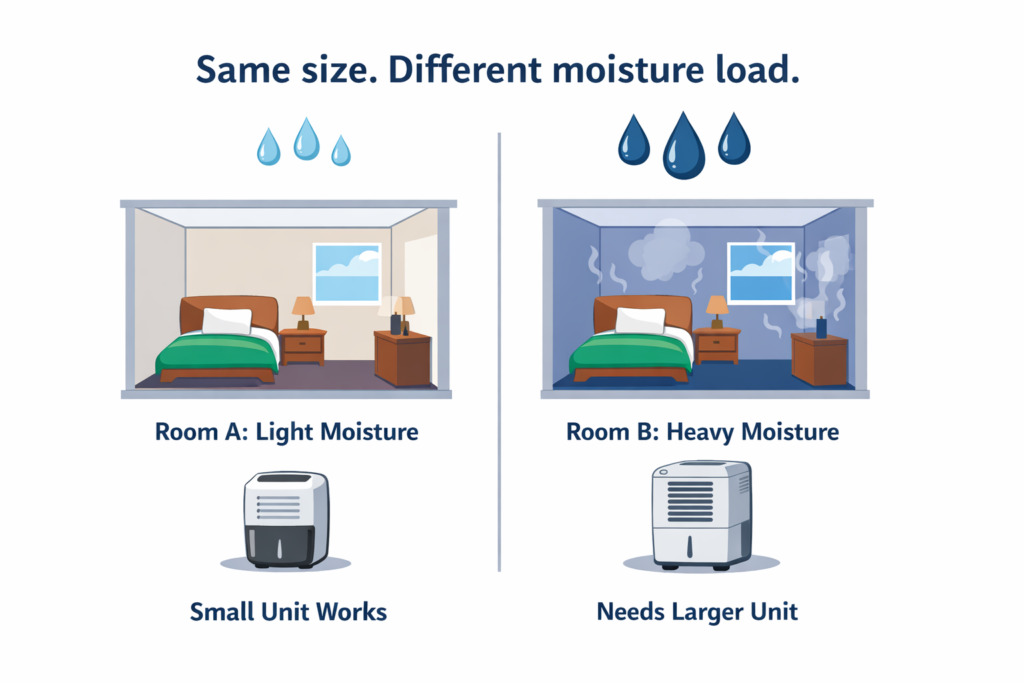 Same size. Different moisture load.

Room A: Light Moisture

Small Unit Works

Room B: Heavy Moisture

Needs Larger Unit